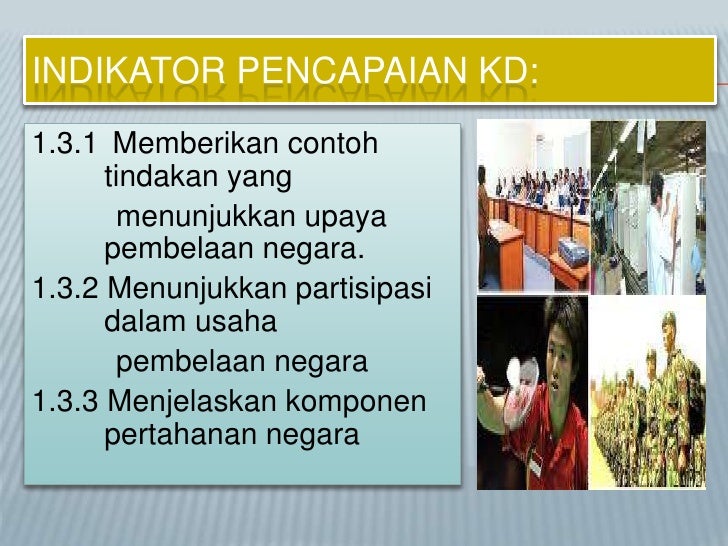 INDIKATOR PENCAPAIAN KD:

1.3.1 Memberikan contoh tindakan yang menunjukkan upaya pembelaan negara.

1.3.2 Menunjukkan partisipasi dalam usaha pembelaan negara

1.3.3 Menjelaskan komponen pertahanan negara